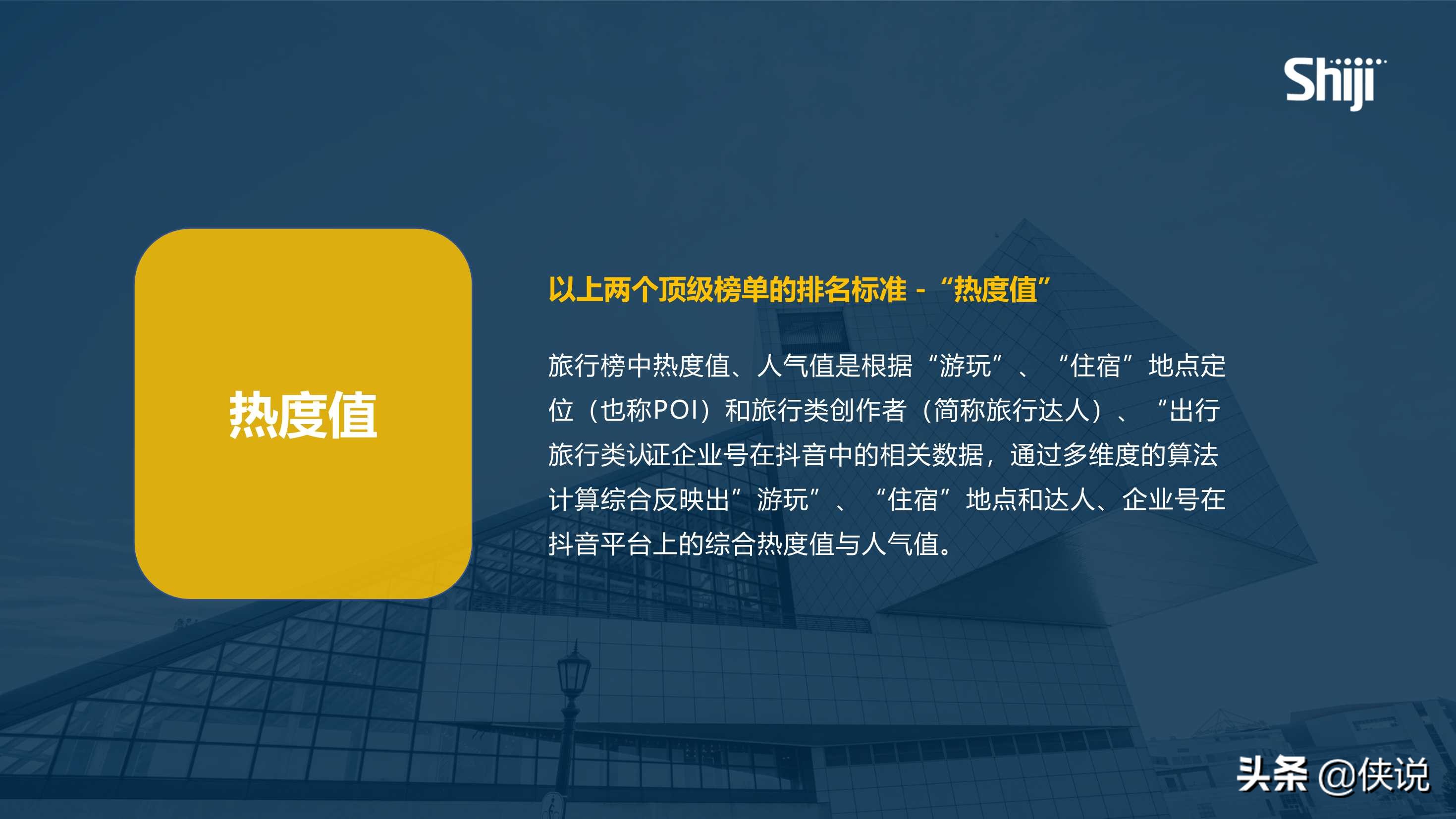 Shiji

热度值

以上两个顶级榜单的排名标准 - “热度值”

旅行榜中热度值、人气值是根据“游玩”、“住宿”地点定位（也称POI）和旅行类创作者（简称旅行达人）、“出行旅行类认证企业号在抖音中的相关数据，通过多维度的算法计算综合反映出”游玩”、“住宿”地点和达人、企业号在抖音平台上的综合热度值与人气值。

头条 @侠说